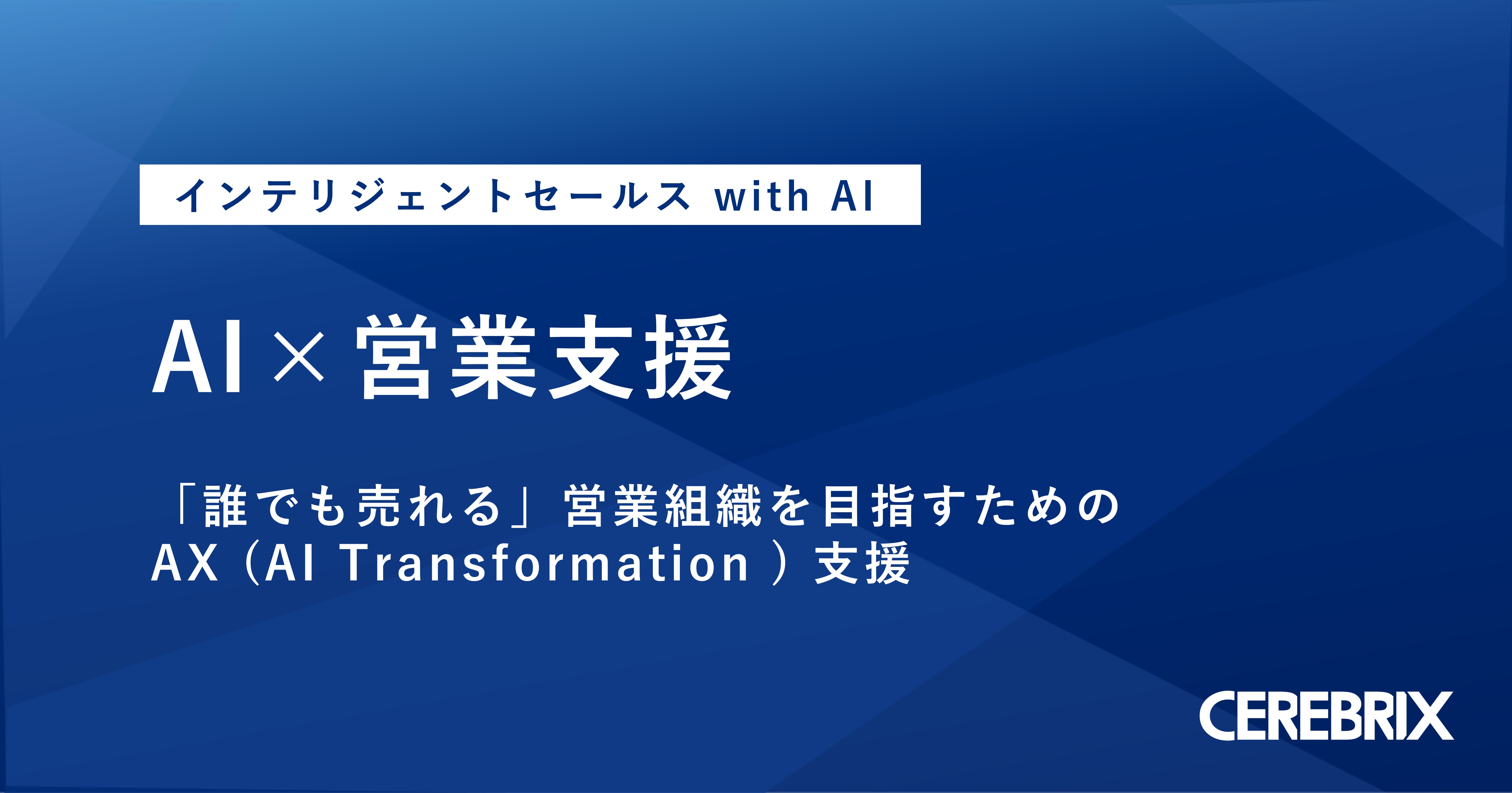 インテリジェントセールス with AI

AI×営業支援

「誰でも売れる」営業組織を目指すための
AX（AI Transformation ）支援

CEREBRIX